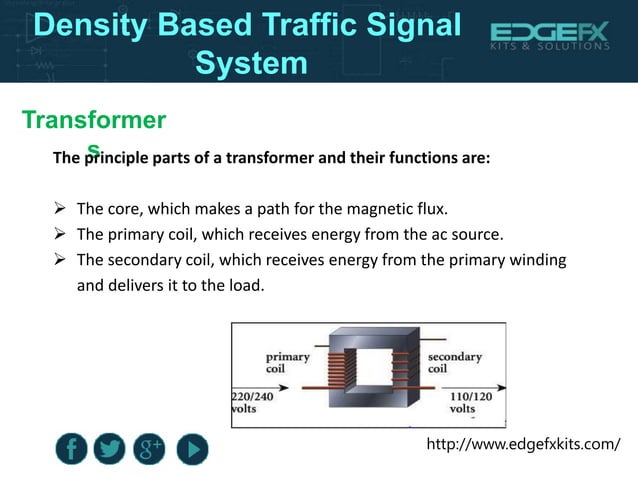 Density Based Traffic Signal System

EDGEFX
KITS & SOLUTIONS

Transformers

The principle parts of a transformer and their functions are:

➢ The core, which makes a path for the magnetic flux.
➢ The primary coil, which receives energy from the ac source.
➢ The secondary coil, which receives energy from the primary winding and delivers it to the load.

primary coil
secondary coil
220/240 volts
110/120 volts

f
g+

http://www.edgefxkits.com/